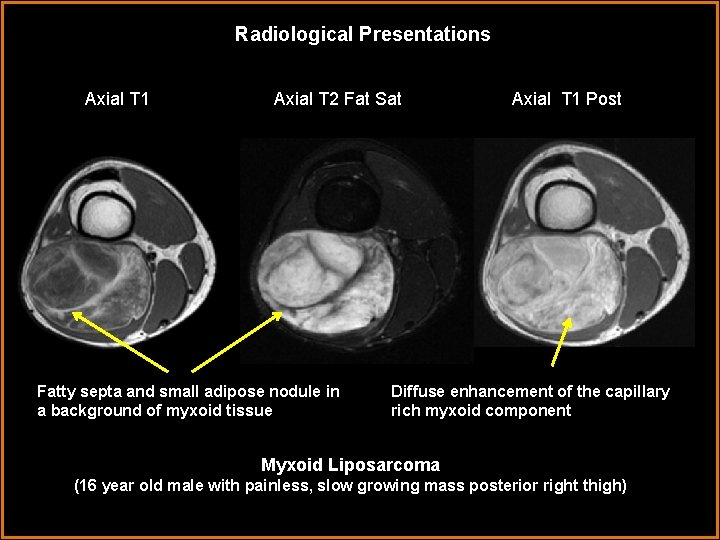 Radiological Presentations

Axial T1

Axial T2 Fat Sat

Axial T1 Post

Fatty septa and small adipose nodule in a background of myxoid tissue

Diffuse enhancement of the capillary rich myxoid component

Myxoid Liposarcoma
(16 year old male with painless, slow growing mass posterior right thigh)